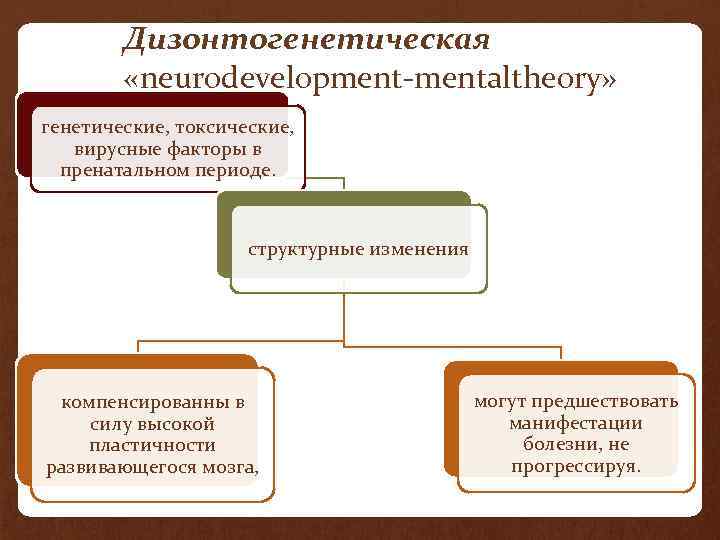 Дизонтогенетическая «neurodevelopment-mentaltheory»

генетические, токсические, вирусные факторы в пренатальном периоде.

структурные изменения

компенсированны в силу высокой пластичности развивающегося мозга,

могут предшествовать манифестации болезни, не прогрессируя.